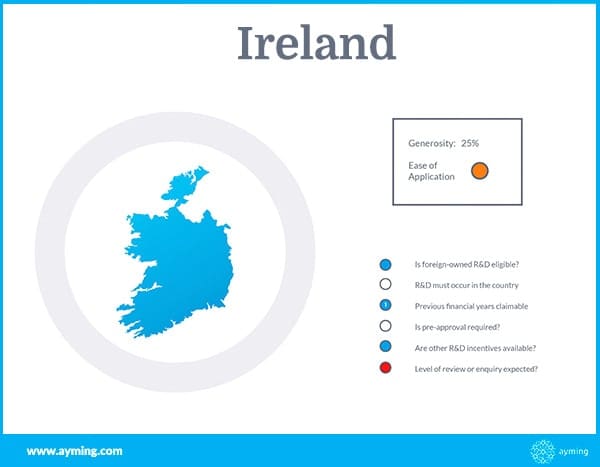 Ireland

Generosity: 25%

Ease of Application

Is foreign-owned R&D eligible?

R&D must occur in the country

1 Previous financial years claimable

Is pre-approval required?

Are other R&D incentives available?

Level of review or enquiry expected?

www.ayming.com

ayming